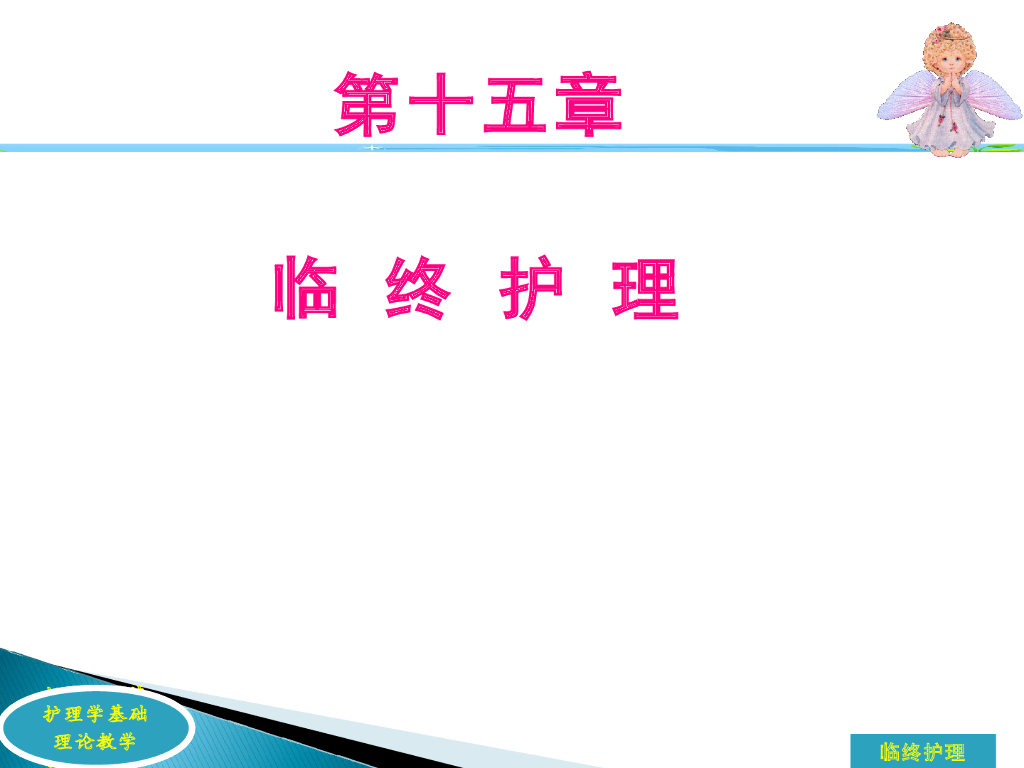 第十五章

临 终 护 理

护理学基础
理论教学

临终护理